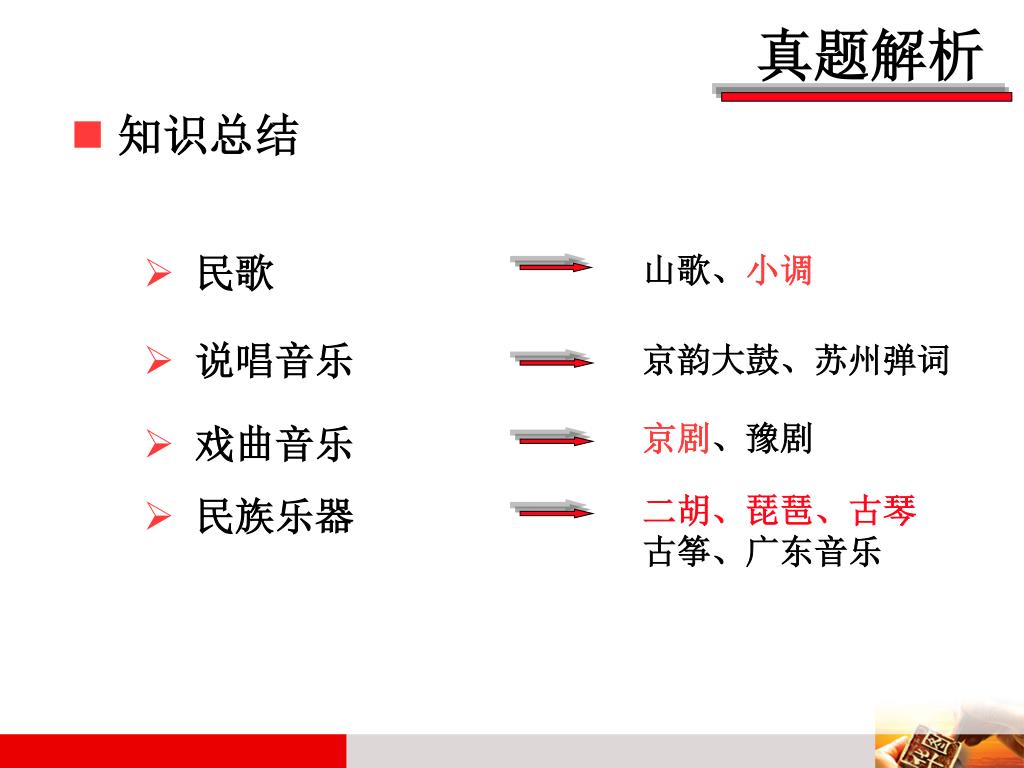 真题解析

知识总结

民歌　　山歌、小调

说唱音乐　　京韵大鼓、苏州弹词

戏曲音乐　　京剧、豫剧

民族乐器　　二胡、琵琶、古琴 古筝、广东音乐